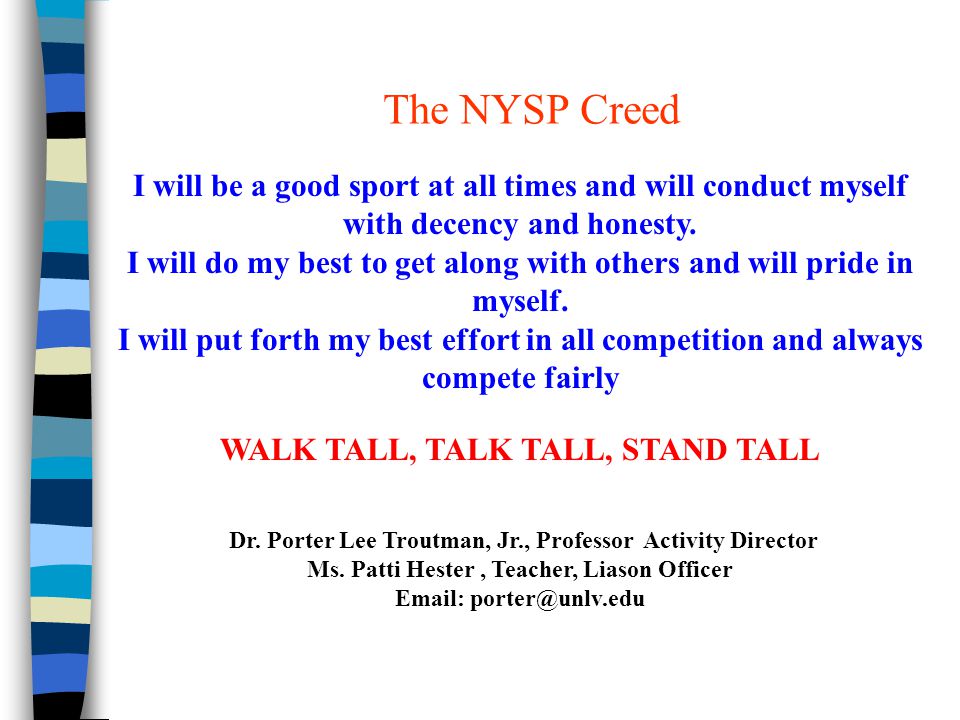 The NYSP Creed

I will be a good sport at all times and will conduct myself with decency and honesty.
I will do my best to get along with others and will pride in myself.
I will put forth my best effort in all competition and always compete fairly

WALK TALL, TALK TALL, STAND TALL

Dr. Porter Lee Troutman, Jr., Professor Activity Director
Ms. Patti Hester , Teacher, Liason Officer
Email: porter@unlv.edu